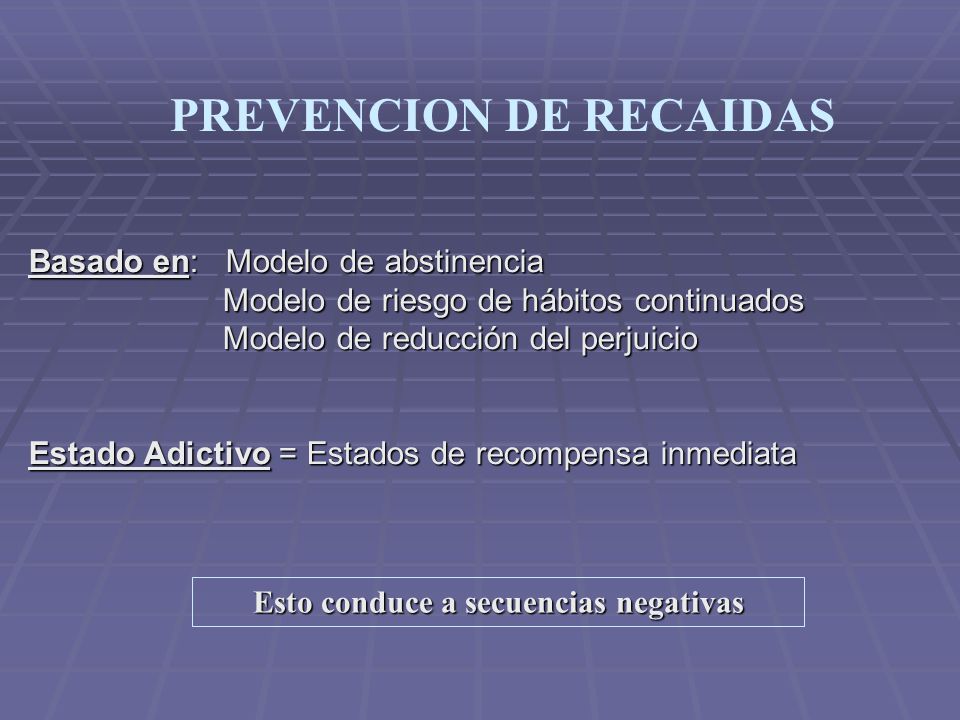 PREVENCION DE RECAIDAS

Basado en: Modelo de abstinencia
Modelo de riesgo de hábitos continuados
Modelo de reducción del perjuicio

Estado Adictivo = Estados de recompensa inmediata

Esto conduce a secuencias negativas